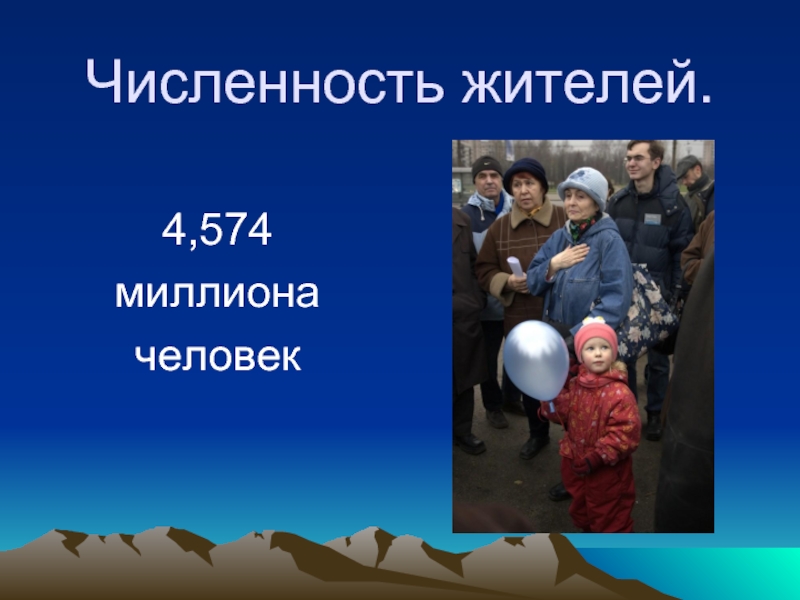 Численность жителей.

4,574
миллиона
человек